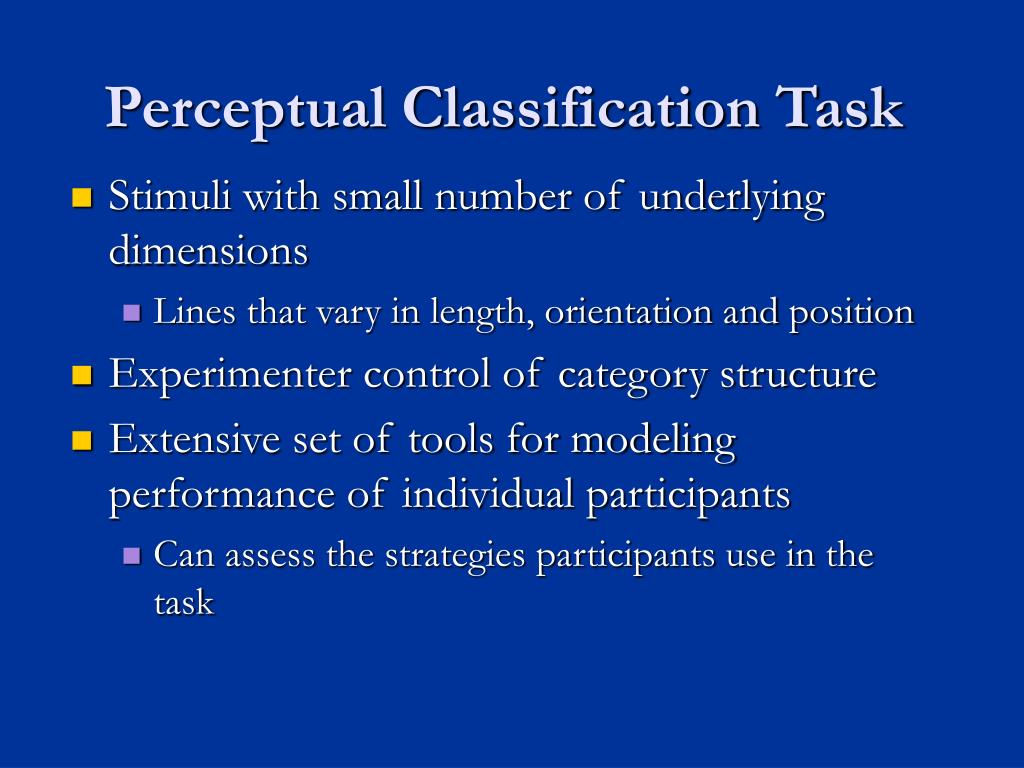 Perceptual Classification Task

Stimuli with small number of underlying dimensions

Lines that vary in length, orientation and position

Experimenter control of category structure

Extensive set of tools for modeling performance of individual participants

Can assess the strategies participants use in the task